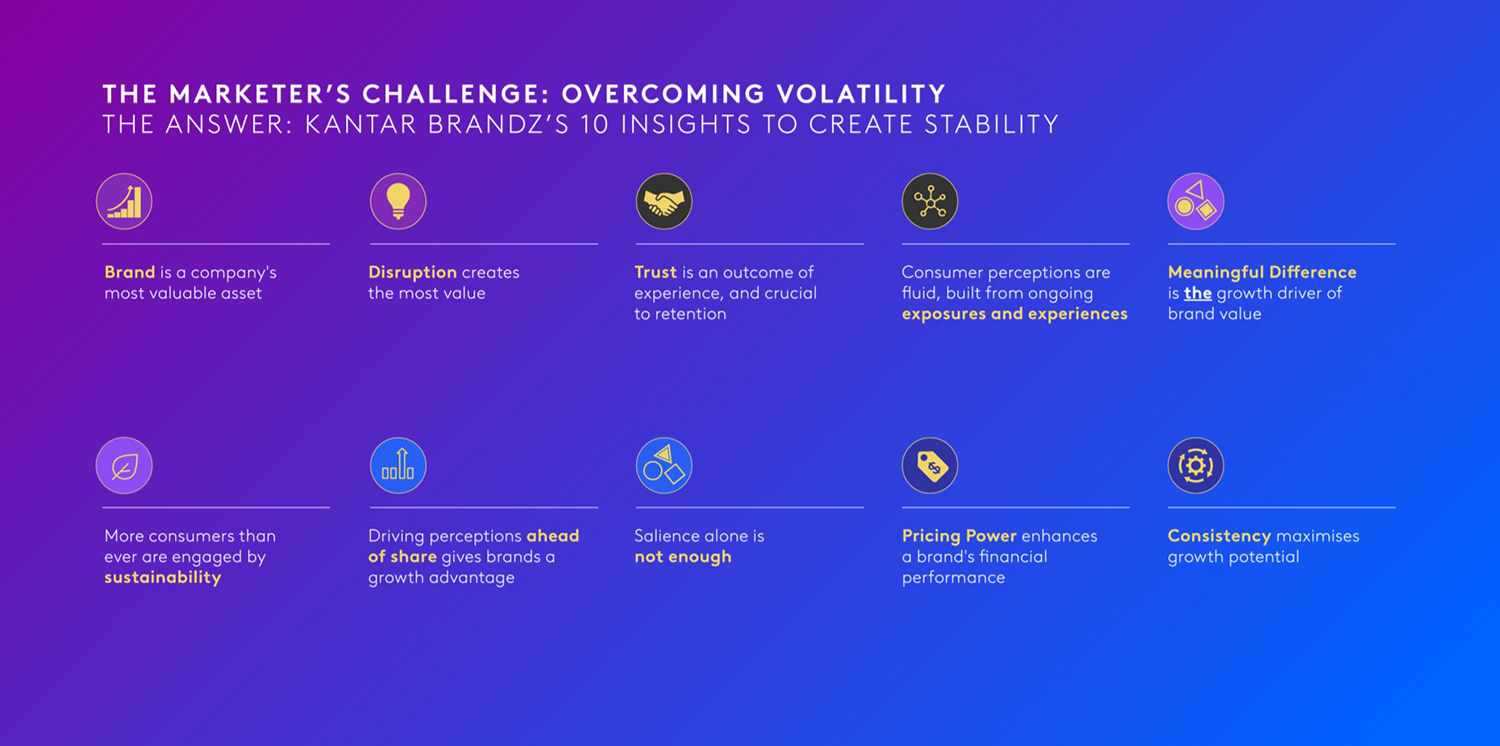 THE MARKETER'S CHALLENGE: OVERCOMING VOLATILITY
THE ANSWER: KANTAR BRANDZ'S 10 INSIGHTS TO CREATE STABILITY

Brand is a company's most valuable asset

Disruption creates the most value

Trust is an outcome of experience, and crucial to retention

Consumer perceptions are fluid, built from ongoing exposures and experiences

Meaningful Difference is the growth driver of brand value

More consumers than ever are engaged by sustainability

Driving perceptions ahead of share gives brands a growth advantage

Salience alone is not enough

Pricing Power enhances a brand's financial performance

Consistency maximises growth potential